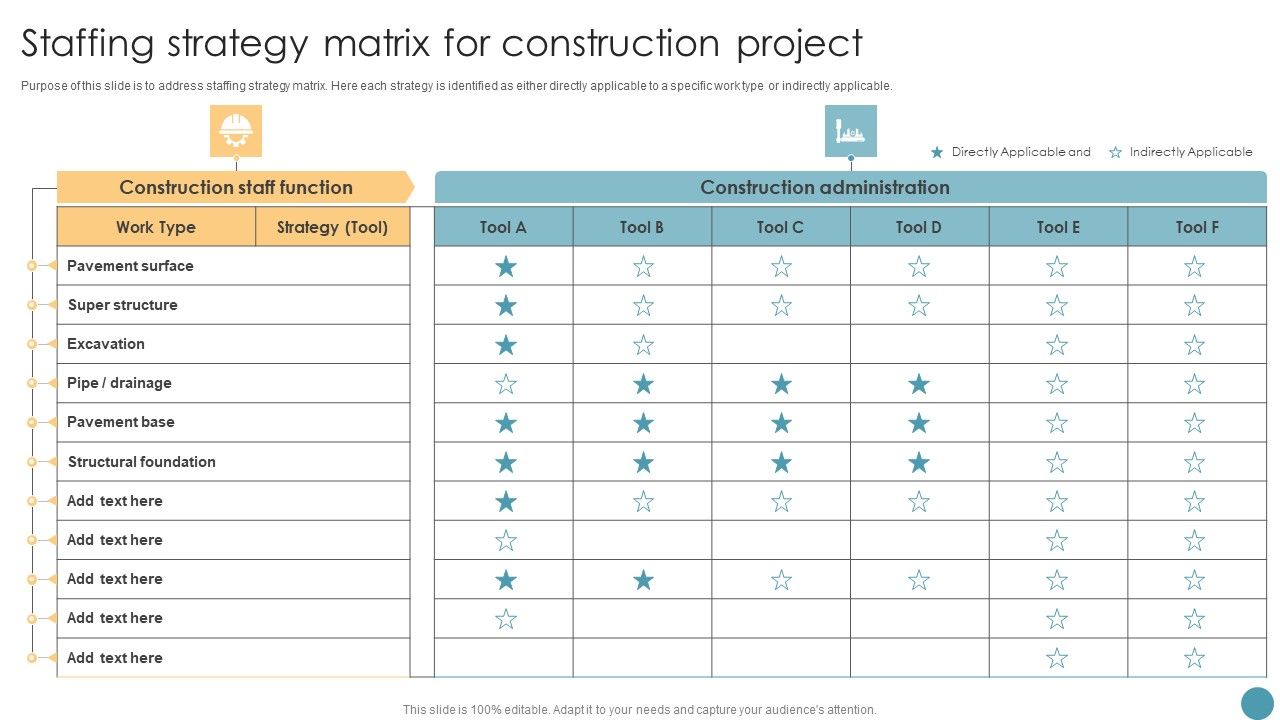 Staffing strategy matrix for construction project

Purpose of this slide is to address staffing strategy matrix. Here each strategy is identified as either directly applicable to a specific work type or indirectly applicable.

★ Directly Applicable and ☆ Indirectly Applicable

Construction staff function

Construction administration

| Work Type | Strategy (Tool) | Tool A | Tool B | Tool C | Tool D | Tool E | Tool F |
|---|---|---|---|---|---|---|---|
| Pavement surface | | ★ | ☆ | ☆ | ☆ | ☆ | ☆ |
| Super structure | | ★ | ☆ | ☆ | ☆ | ☆ | ☆ |
| Excavation | | ★ | ☆ | | | ☆ | ☆ |
| Pipe / drainage | | ☆ | ★ | ★ | ★ | ☆ | ☆ |
| Pavement base | | ★ | ★ | ★ | ★ | ☆ | ☆ |
| Structural foundation | | ★ | ★ | ★ | ★ | ☆ | ☆ |
| Add text here | | ★ | ☆ | ☆ | ☆ | ☆ | ☆ |
| Add text here | | ☆ | | | | ☆ | ☆ |
| Add text here | | ★ | ★ | ☆ | ☆ | ☆ | ☆ |
| Add text here | | ☆ | | | | ☆ | ☆ |
| Add text here | | | | | | ☆ | ☆ |

This slide is 100% editable. Adapt it to your needs and capture your audience's attention.